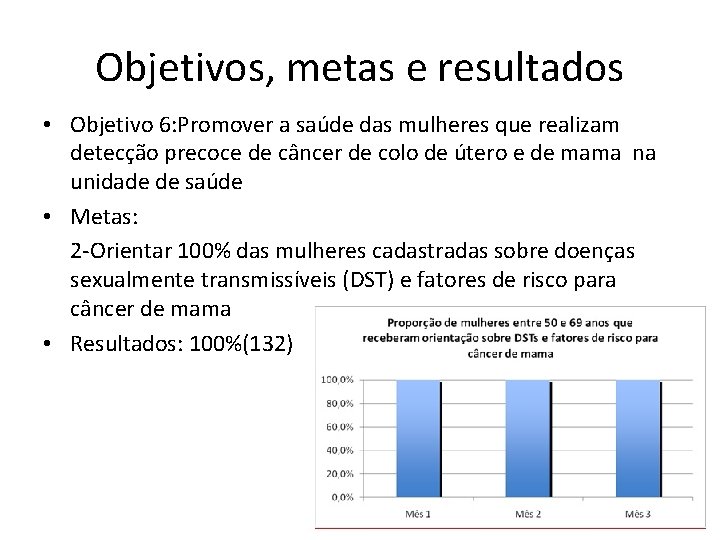 Objetivos, metas e resultados

• Objetivo 6:Promover a saúde das mulheres que realizam detecção precoce de câncer de colo de útero e de mama na unidade de saúde

• Metas:

2-Orientar 100% das mulheres cadastradas sobre doenças sexualmente transmissíveis (DST) e fatores de risco para câncer de mama

• Resultados: 100%(132)

Proporção de mulheres entre 50 e 69 anos que receberam orientação sobre DSTs e fatores de risco para câncer de mama

100,0%
80,0%
60,0%
40,0%
20,0%
0,0%

Mês 1
Mês 2
Mês 3